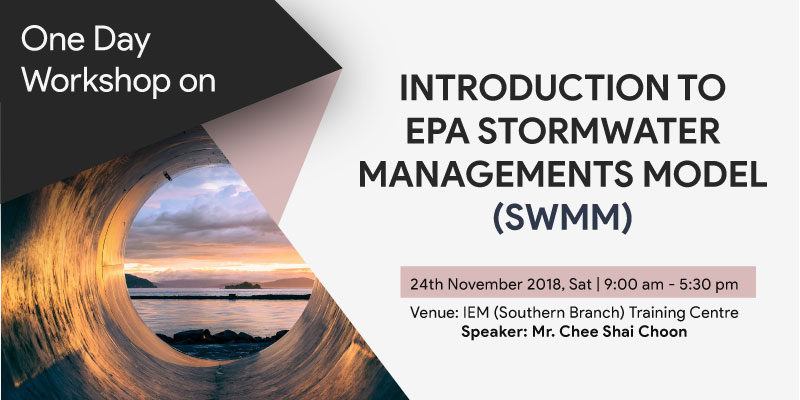 One Day Workshop on

INTRODUCTION TO EPA STORMWATER MANAGEMENTS MODEL (SWMM)

24th November 2018, Sat | 9:00 am - 5:30 pm

Venue: IEM (Southern Branch) Training Centre
Speaker: Mr. Chee Shai Choon